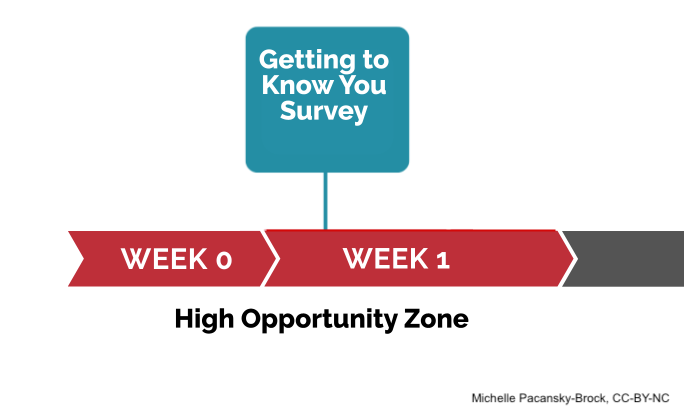 Getting to Know You Survey

WEEK 0

WEEK 1

High Opportunity Zone

Michelle Pacansky-Brock, CC-BY-NC